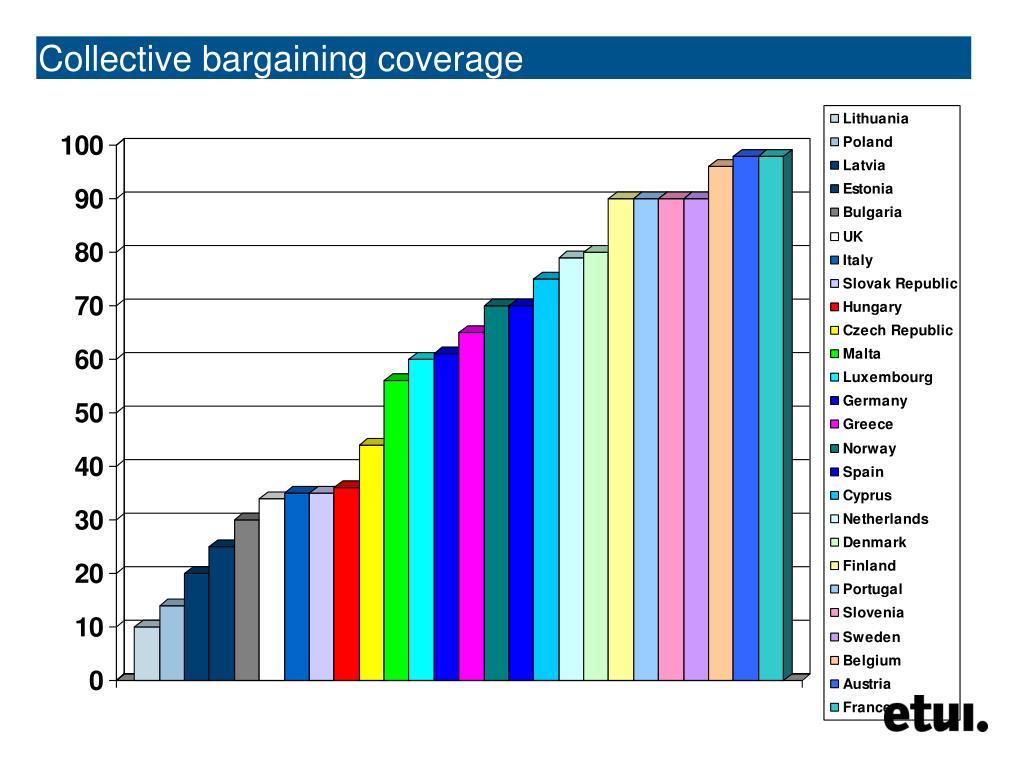 Collective bargaining coverage

100
90
80
70
60
50
40
30
20
10
0

Lithuania
Poland
Latvia
Estonia
Bulgaria
UK
Italy
Slovak Republic
Hungary
Czech Republic
Malta
Luxembourg
Germany
Greece
Norway
Spain
Cyprus
Netherlands
Denmark
Finland
Portugal
Slovenia
Sweden
Belgium
Austria
France

etui.